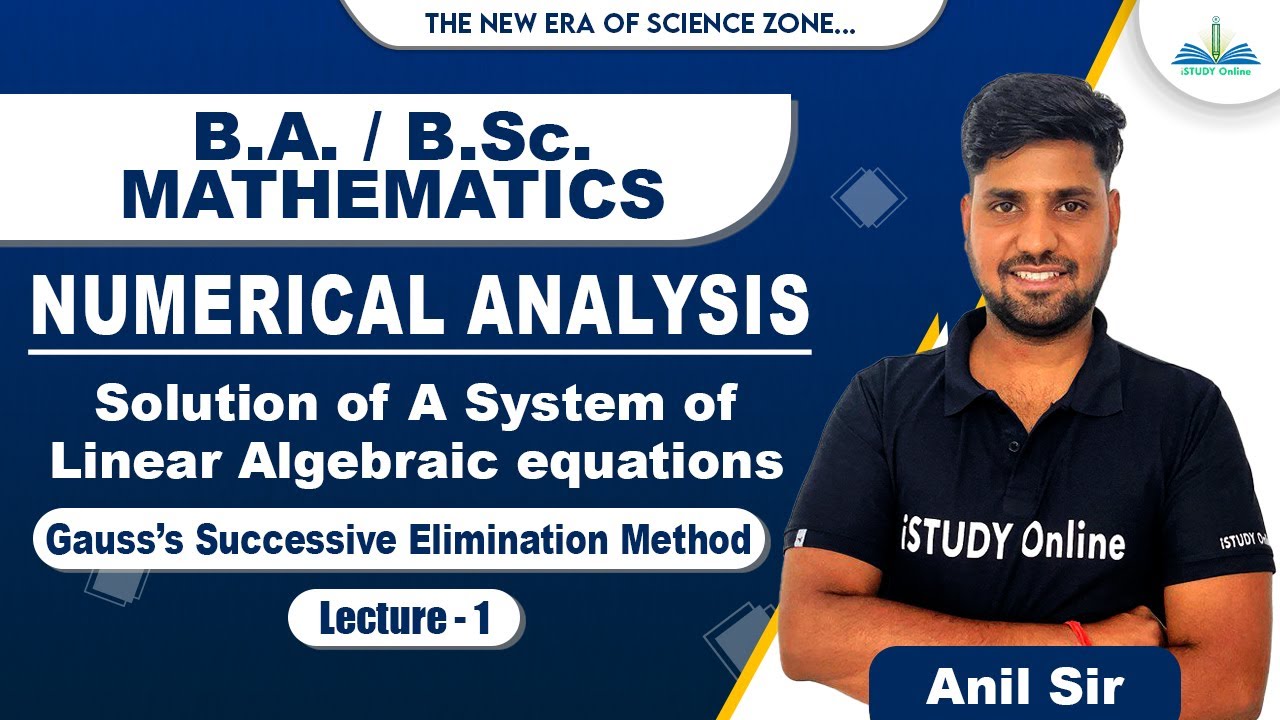 THE NEW ERA OF SCIENCE ZONE...

iSTUDY Online

B.A. / B.Sc.
MATHEMATICS

NUMERICAL ANALYSIS

Solution of A System of Linear Algebraic equations

Gauss's Successive Elimination Method

Lecture - 1

iSTUDY Online

iSTUDY Onl

Anil Sir